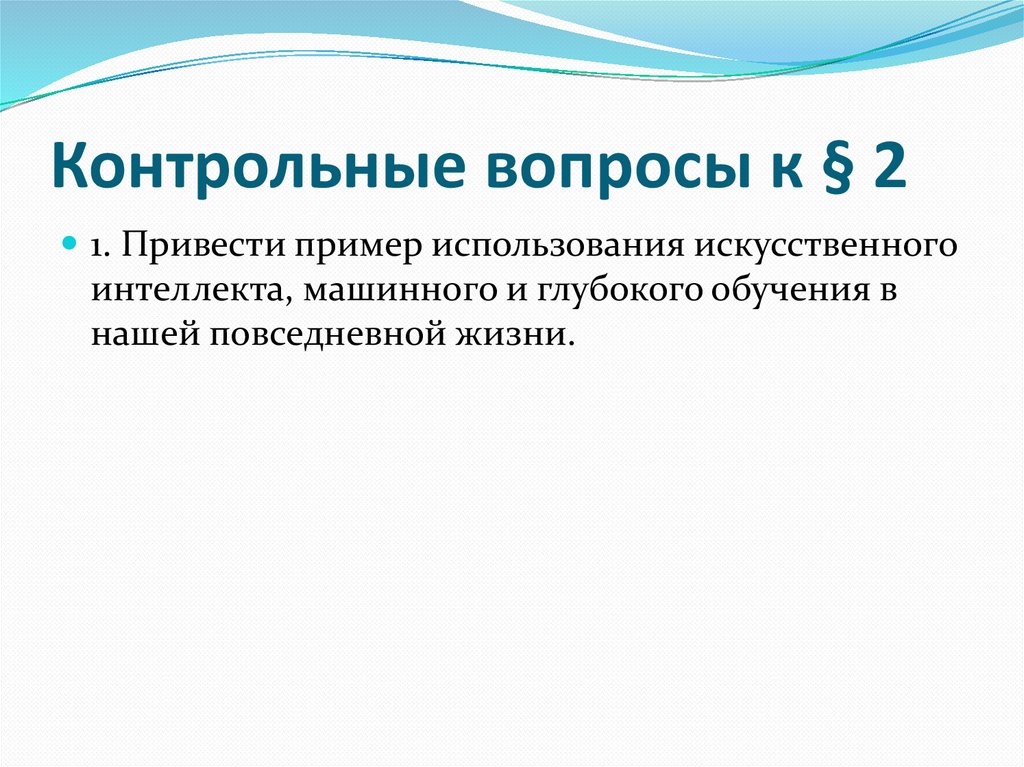 Контрольные вопросы к § 2

1. Привести пример использования искусственного интеллекта, машинного и глубокого обучения в нашей повседневной жизни.